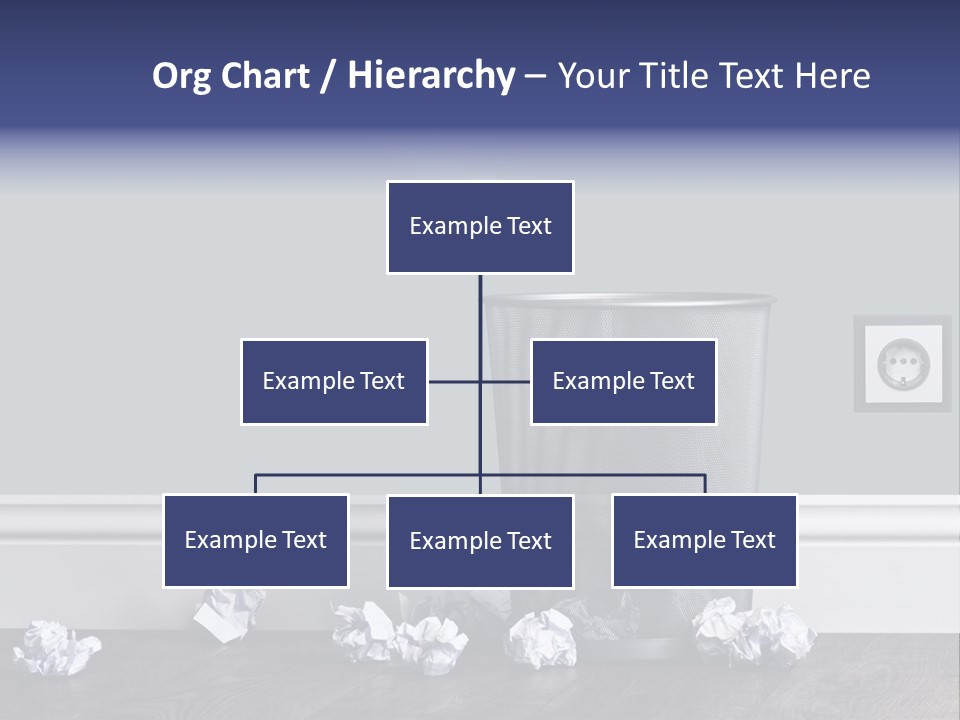 Org Chart / Hierarchy – Your Title Text Here

Example Text

Example Text

Example Text

Example Text

Example Text

Example Text